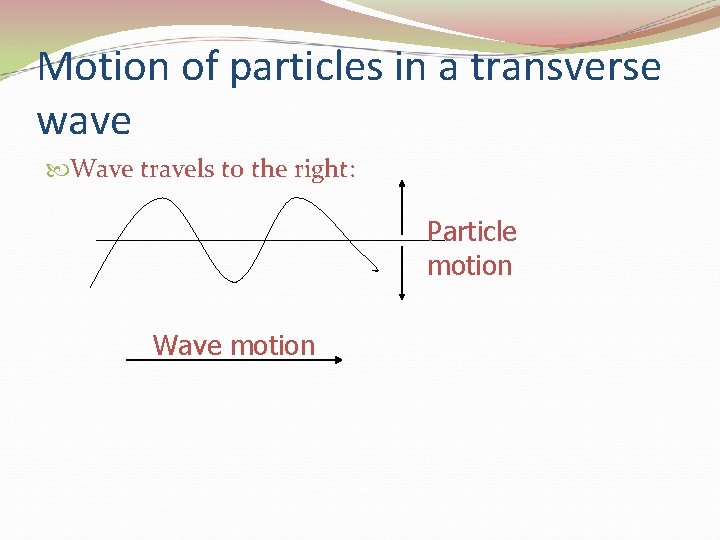 Motion of particles in a transverse wave

Wave travels to the right:

Particle motion

Wave motion